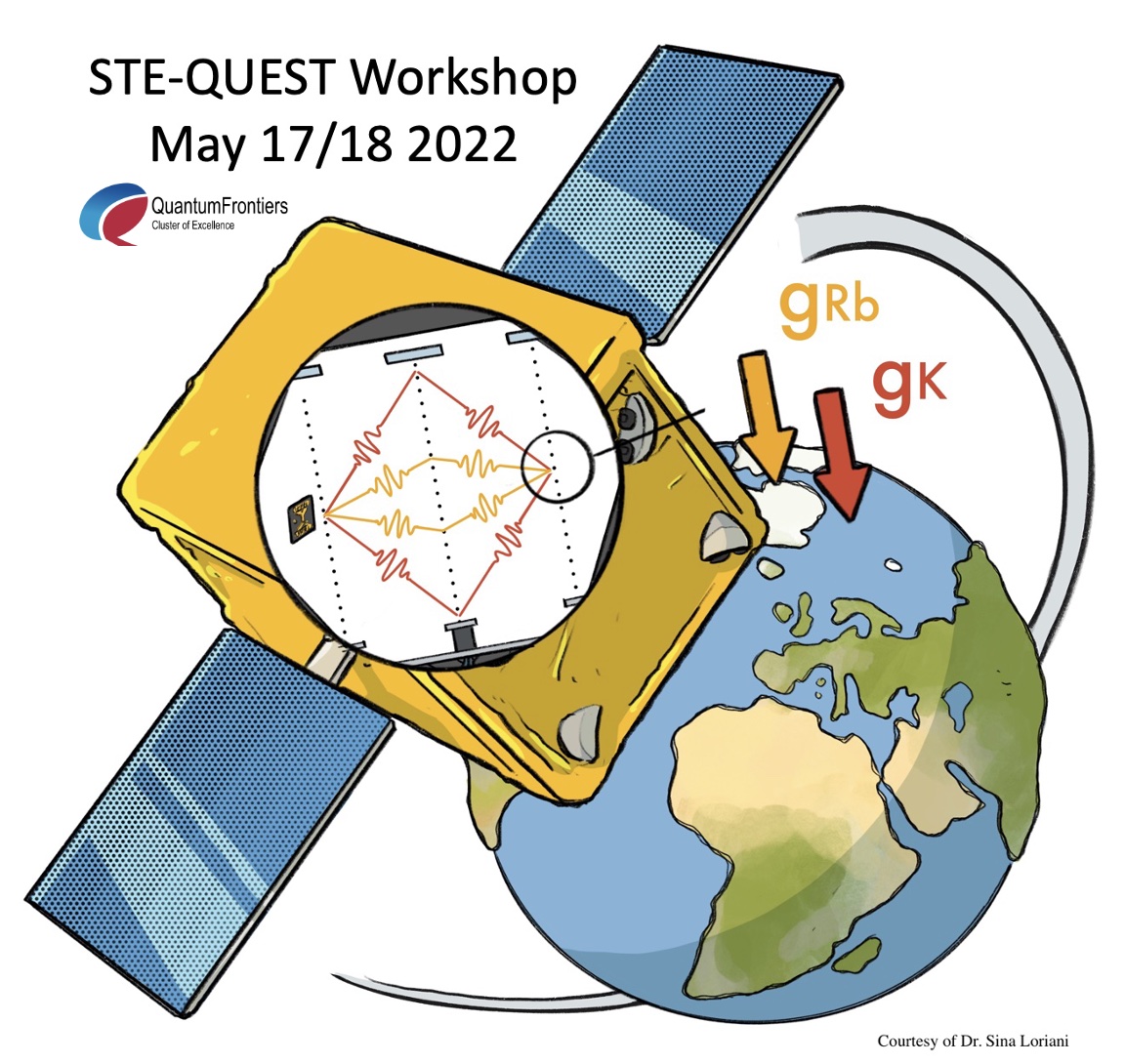 STE-QUEST Workshop
May 17/18 2022

QuantumFrontiers
Cluster of Excellence

$g_{Rb}$

$g_{K}$

Courtesy of Dr. Sina Loriani